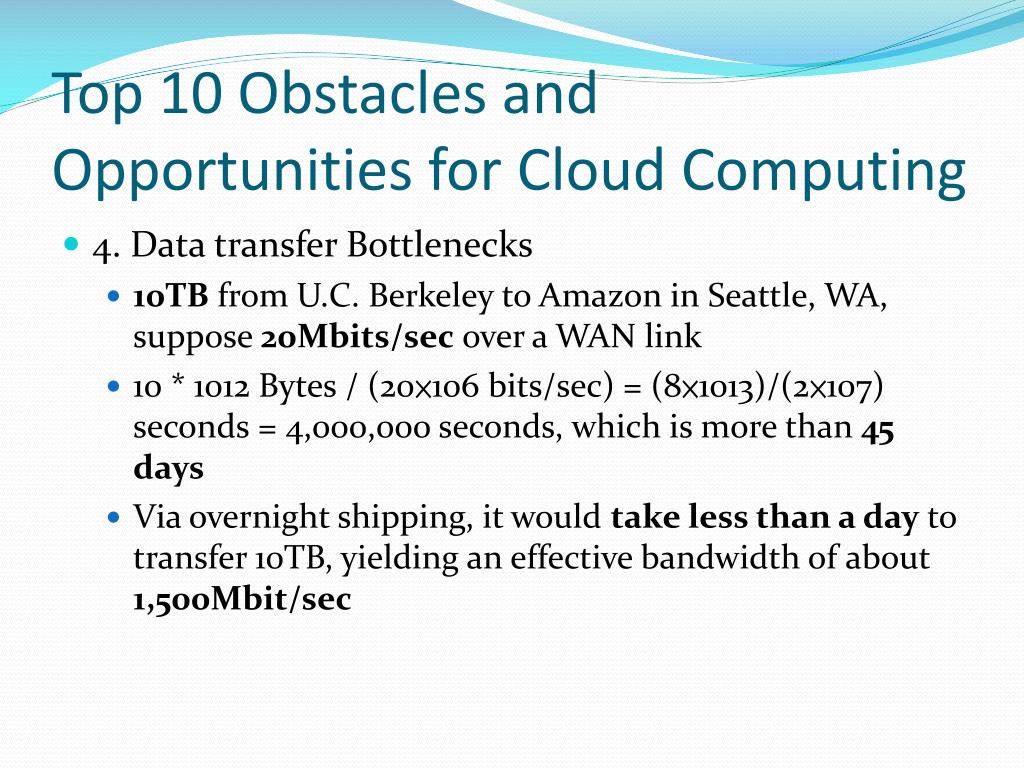 Top 10 Obstacles and Opportunities for Cloud Computing

4. Data transfer Bottlenecks

10TB from U.C. Berkeley to Amazon in Seattle, WA, suppose 20Mbits/sec over a WAN link

10 * 1012 Bytes / (20×106 bits/sec) = (8×1013)/(2×107) seconds = 4,000,000 seconds, which is more than 45 days

Via overnight shipping, it would take less than a day to transfer 10TB, yielding an effective bandwidth of about 1,500Mbit/sec